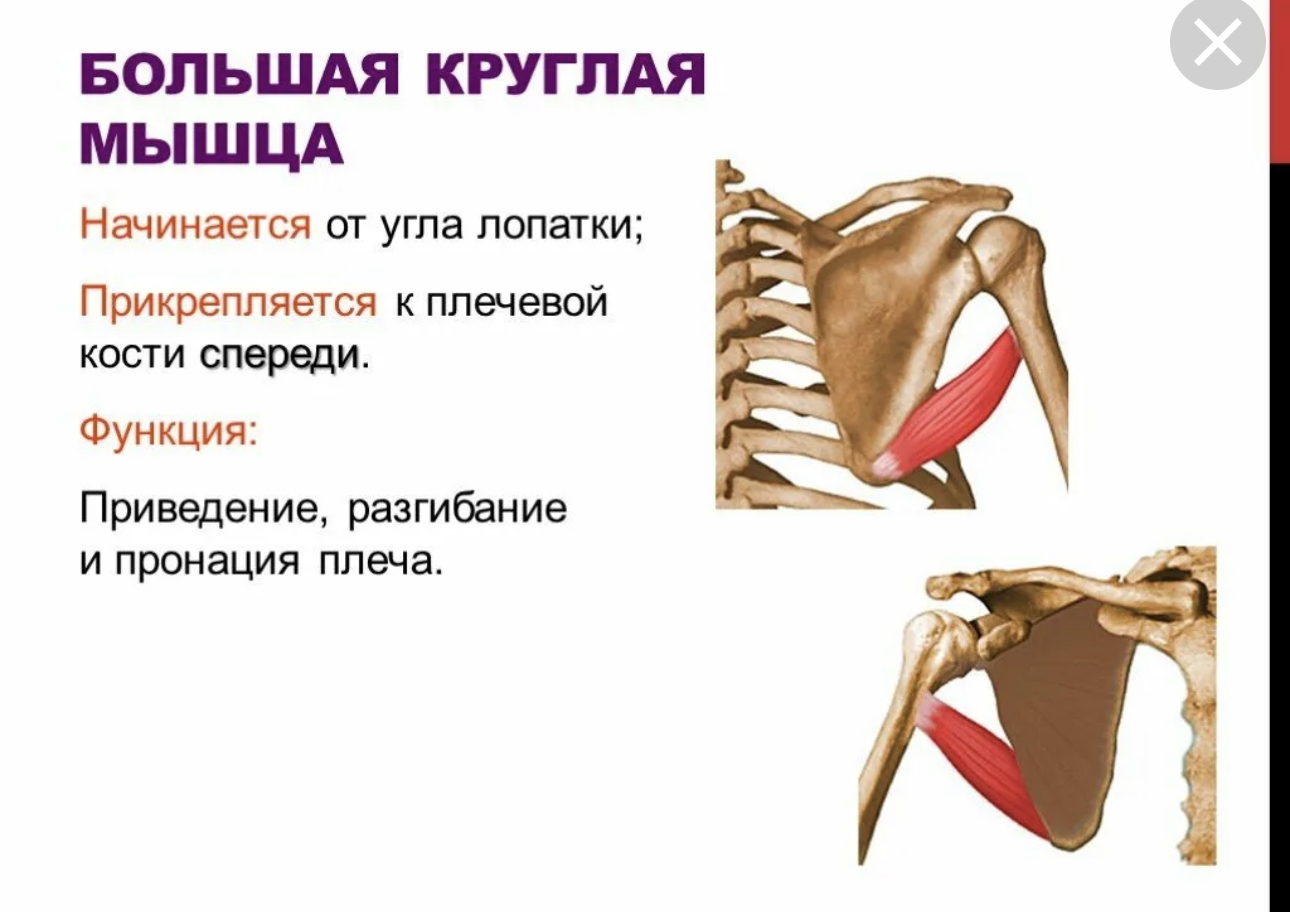 БОЛЬШАЯ КРУГЛАЯ МЫШЦА

Начинается от угла лопатки;

Прикрепляется к плечевой кости спереди.

Функция:

Приведение, разгибание и пронация плеча.